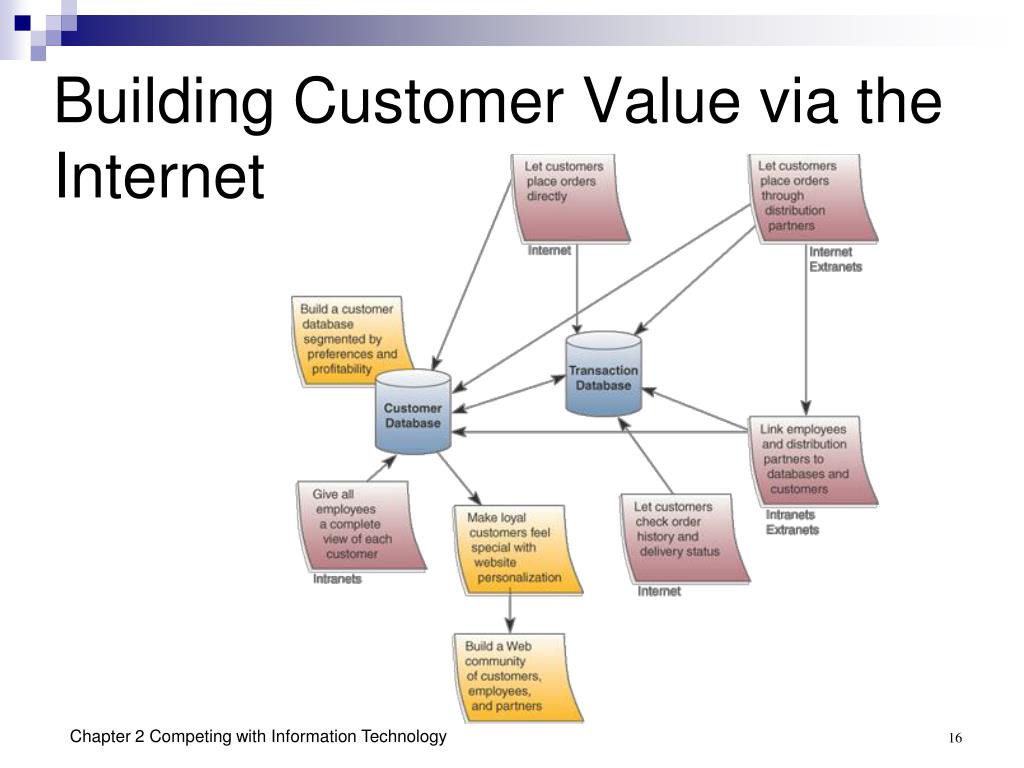 Building Customer Value via the Internet

Let customers place orders directly

Internet

Let customers place orders through distribution partners

Internet
Extranets

Build a customer database segmented by preferences and profitability

Transaction Database

Customer Database

Link employees and distribution partners to databases and customers

Intranets
Extranets

Give all employees a complete view of each customer

Intranets

Make loyal customers feel special with website personalization

Let customers check order history and delivery status

Internet

Build a Web community of customers, employees, and partners

Chapter 2 Competing with Information Technology

16